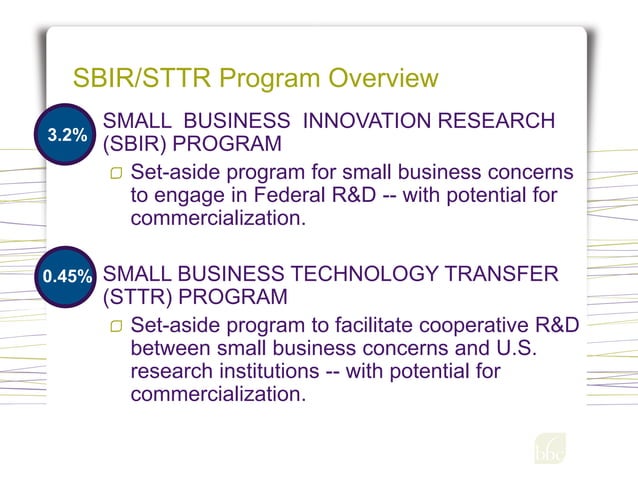 SBIR/STTR Program Overview

3.2%

SMALL BUSINESS INNOVATION RESEARCH (SBIR) PROGRAM

Set-aside program for small business concerns to engage in Federal R&D -- with potential for commercialization.

0.45%

SMALL BUSINESS TECHNOLOGY TRANSFER (STTR) PROGRAM

Set-aside program to facilitate cooperative R&D between small business concerns and U.S. research institutions -- with potential for commercialization.

bbc